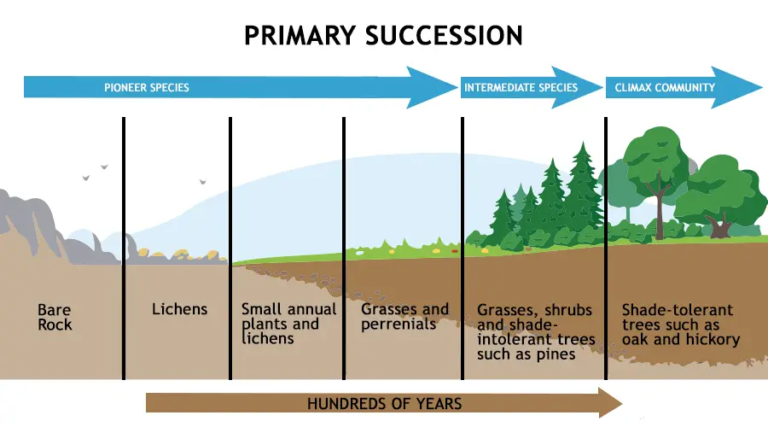 PRIMARY SUCCESSION

PIONEER SPECIES

INTERMEDIATE SPECIES

CLIMAX COMMUNITY

Bare Rock

Lichens

Small annual plants and lichens

Grasses and perrenials

Grasses, shrubs and shade-intolerant trees such as pines

Shade-tolerant trees such as oak and hickory

HUNDREDS OF YEARS